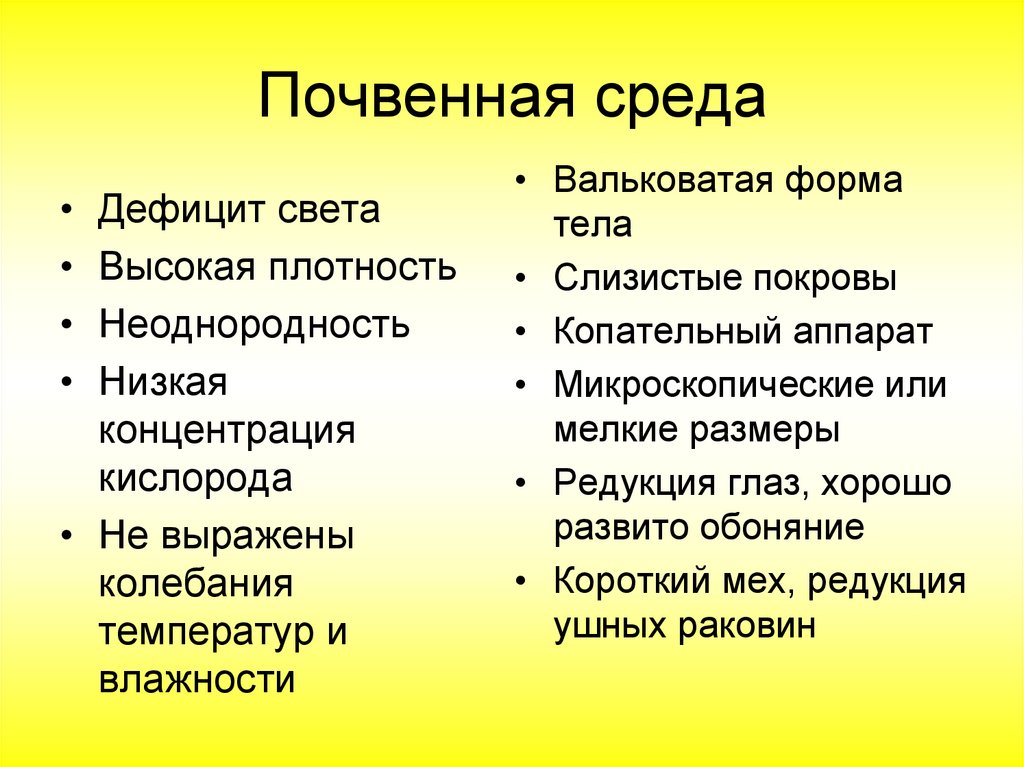 Почвенная среда

• Дефицит света
• Высокая плотность
• Неоднородность
• Низкая концентрация кислорода
• Не выражены колебания температур и влажности

• Вальковатая форма тела
• Слизистые покровы
• Копательный аппарат
• Микроскопические или мелкие размеры
• Редукция глаз, хорошо развито обоняние
• Короткий мех, редукция ушных раковин